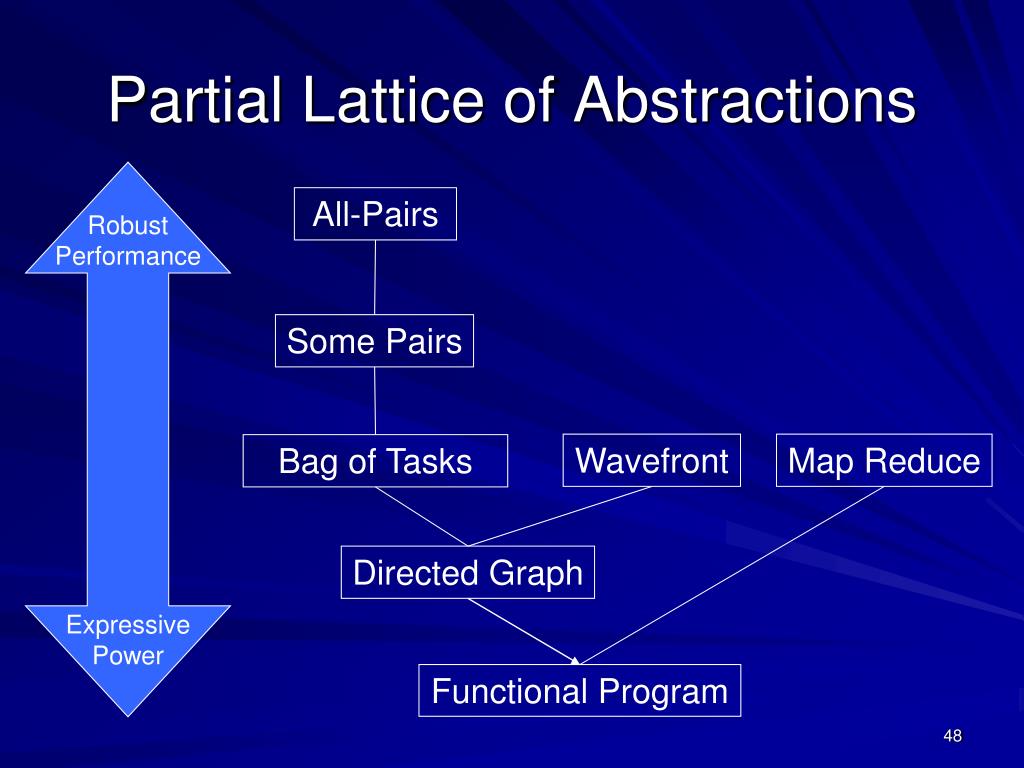 Partial Lattice of Abstractions

Robust Performance

Expressive Power

All-Pairs

Some Pairs

Bag of Tasks

Wavefront

Map Reduce

Directed Graph

Functional Program

48